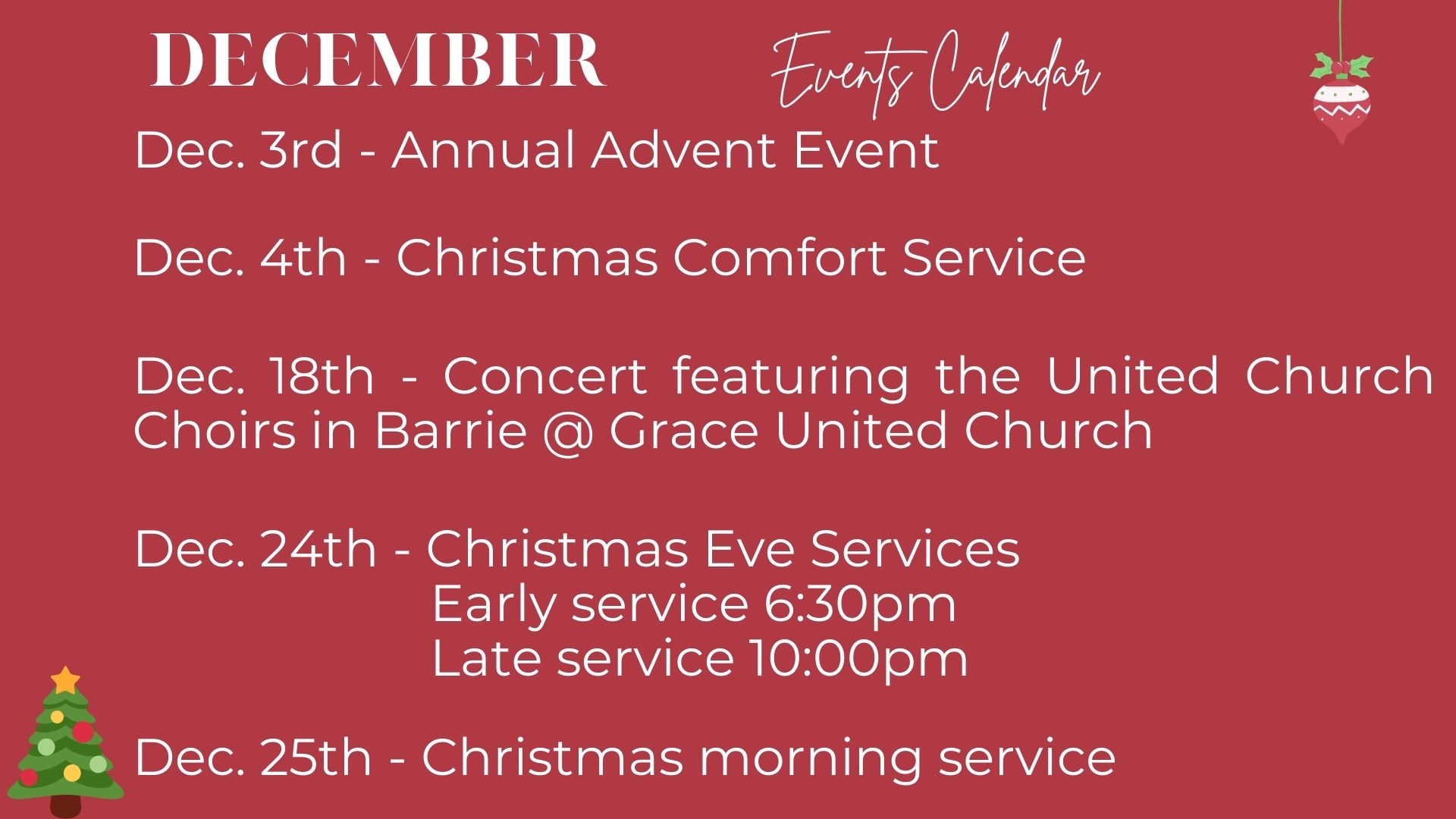 DECEMBER

Events Calendar

Dec. 3rd - Annual Advent Event

Dec. 4th - Christmas Comfort Service

Dec. 18th - Concert featuring the United Church Choirs in Barrie @ Grace United Church

Dec. 24th - Christmas Eve Services
Early service 6:30pm
Late service 10:00pm

Dec. 25th - Christmas morning service